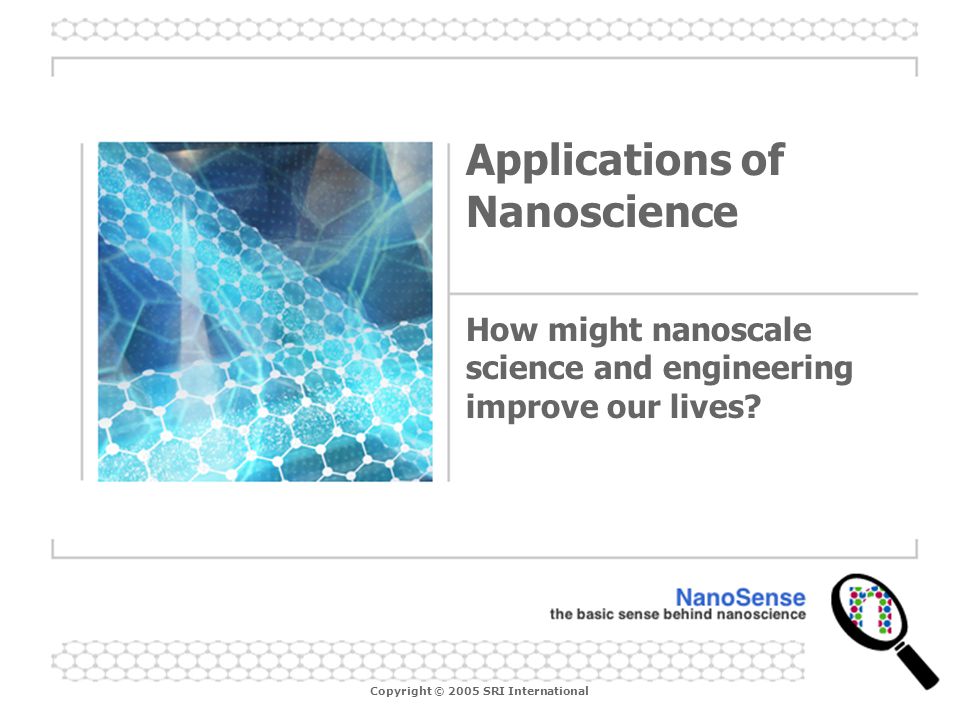 Applications of Nanoscience

How might nanoscale science and engineering improve our lives?

NanoSense
the basic sense behind nanoscience

Copyright © 2005 SRI International